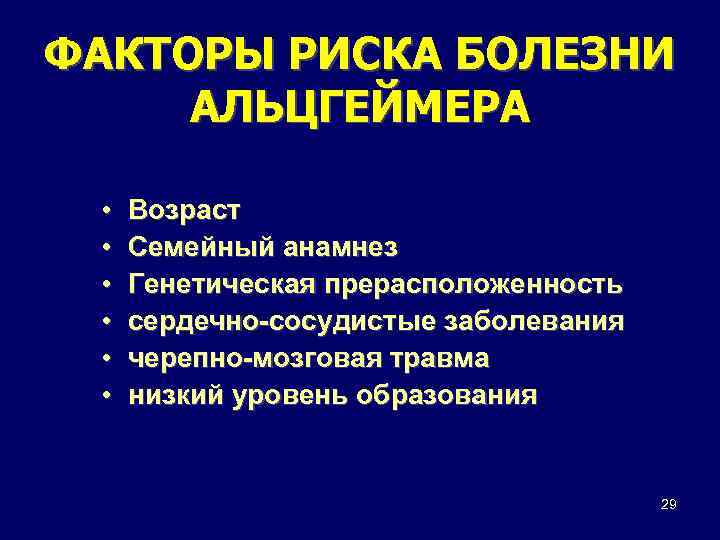 ФАКТОРЫ РИСКА БОЛЕЗНИ АЛЬЦГЕЙМЕРА

• Возраст
• Семейный анамнез
• Генетическая прерасположенность
• сердечно-сосудистые заболевания
• черепно-мозговая травма
• низкий уровень образования

29